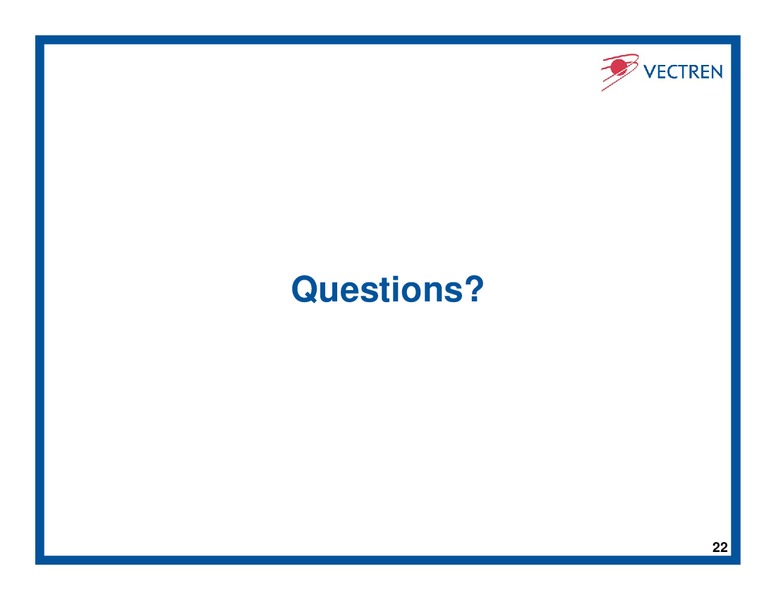 VECTREN

Questions?

22